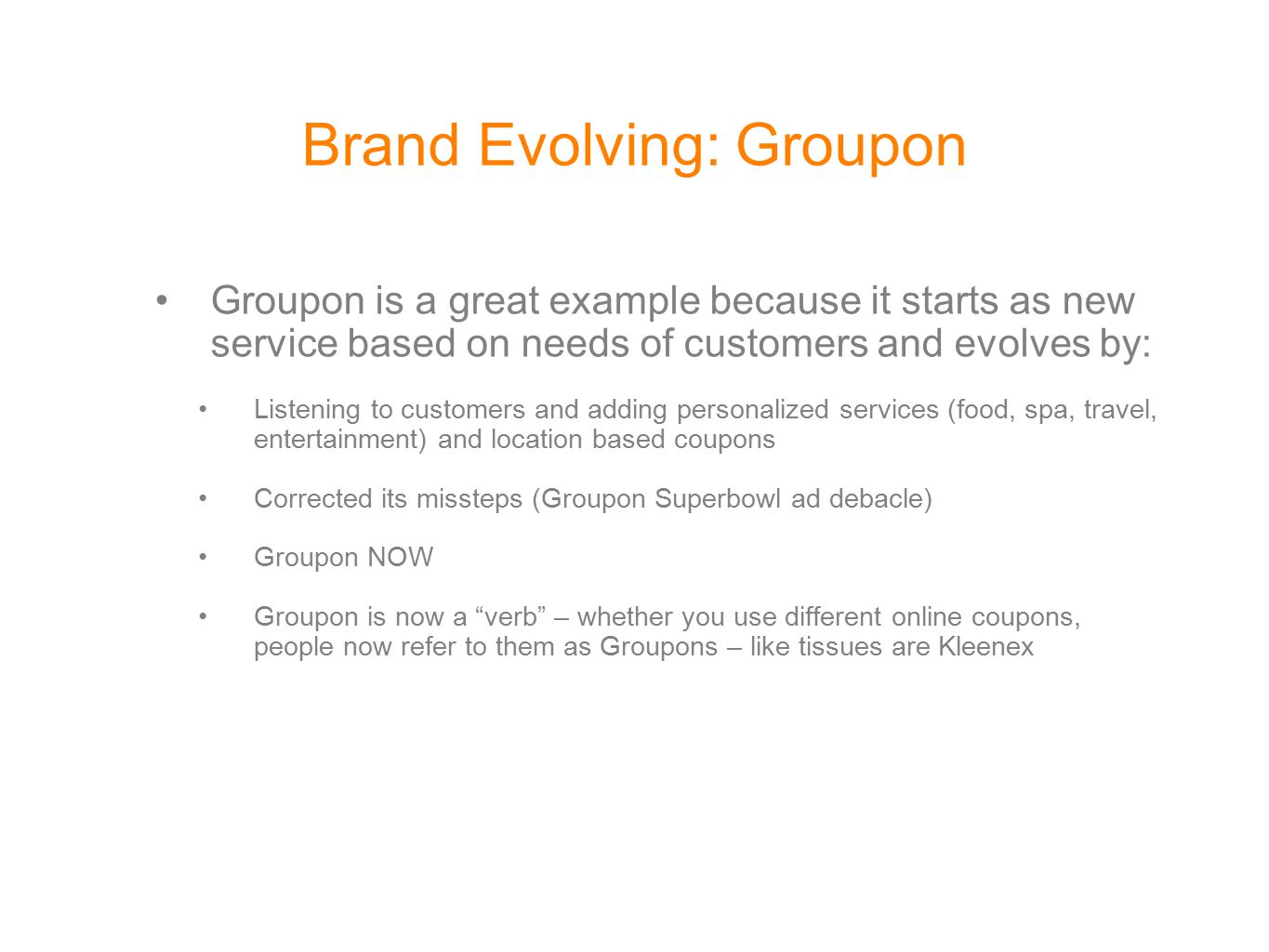 Brand Evolving: Groupon

• Groupon is a great example because it starts as new service based on needs of customers and evolves by:

• Listening to customers and adding personalized services (food, spa, travel, entertainment) and location based coupons

• Corrected its missteps (Groupon Superbowl ad debacle)

• Groupon NOW

• Groupon is now a “verb” – whether you use different online coupons, people now refer to them as Groupons – like tissues are Kleenex